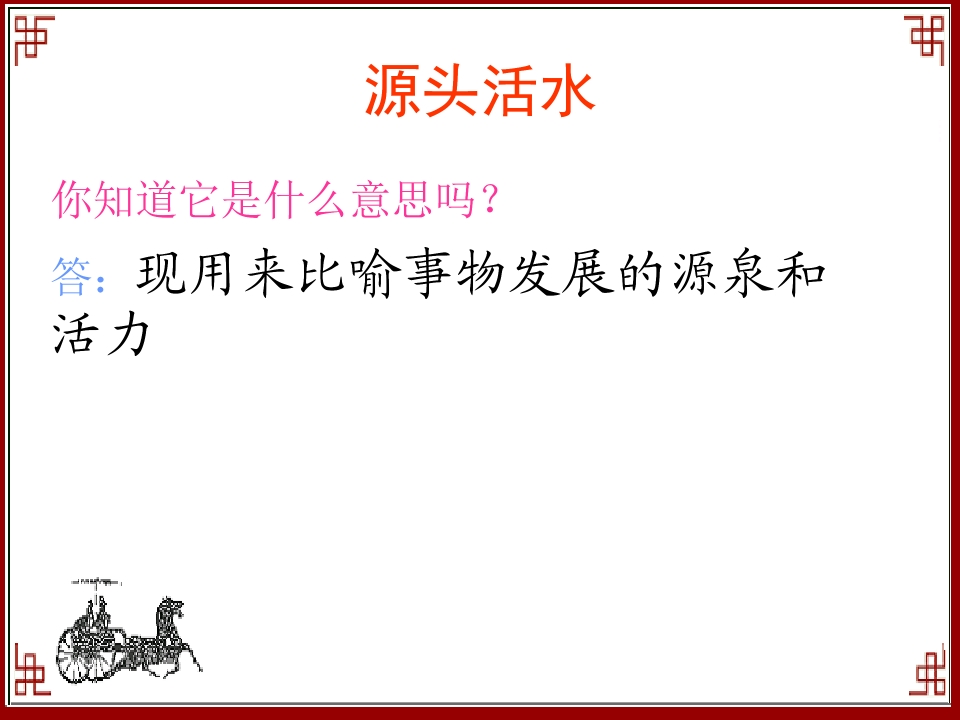 源头活水

你知道它是什么意思吗?

答:现用来比喻事物发展的源泉和活力